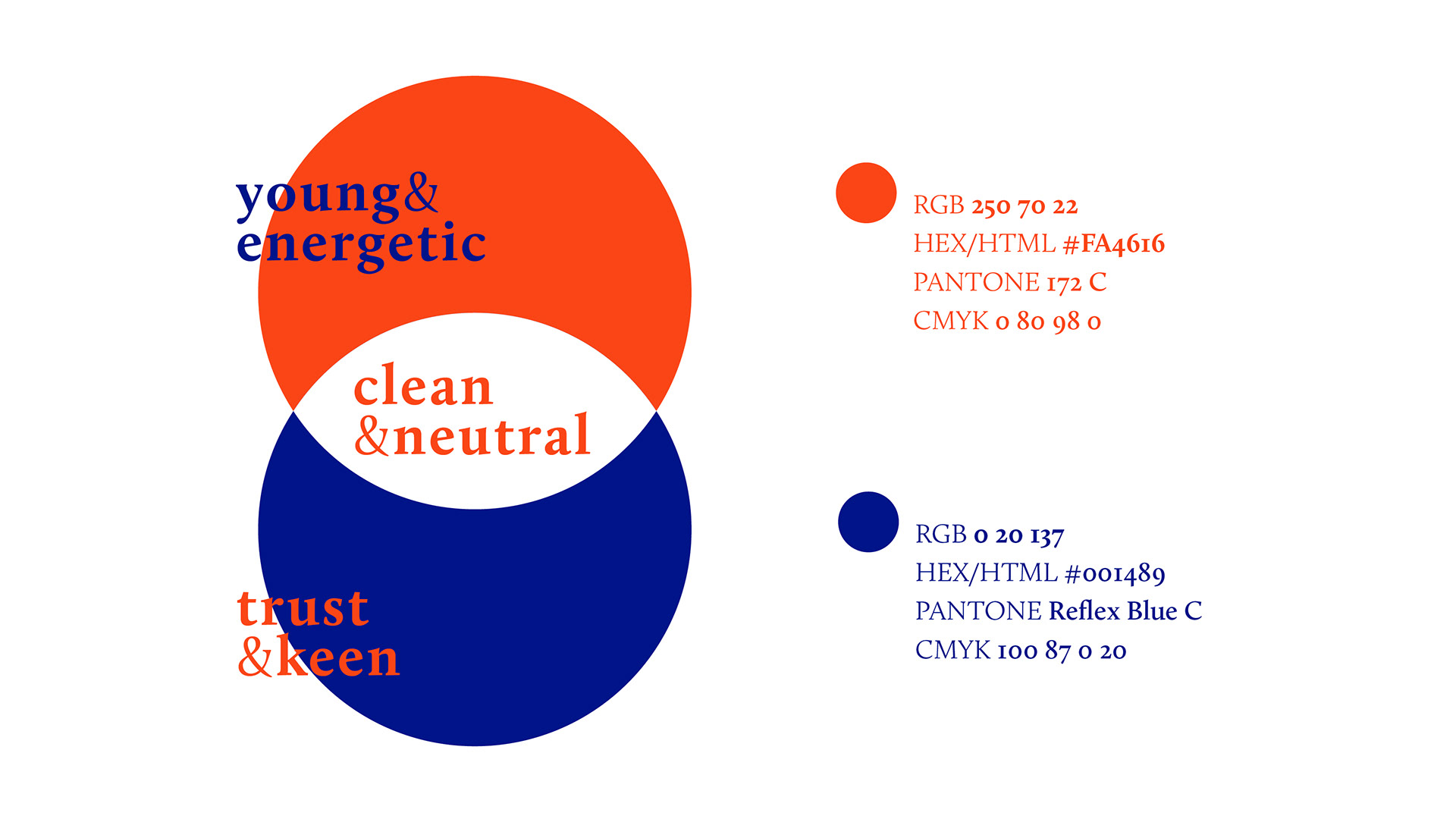 young&
energetic

clean
&neutral

trust
&keen

RGB 250 70 22
HEX/HTML #FA4616
PANTONE 172 C
CMYK 0 80 98 0

RGB 0 20 137
HEX/HTML #001489
PANTONE Reflex Blue C
CMYK 100 87 0 20